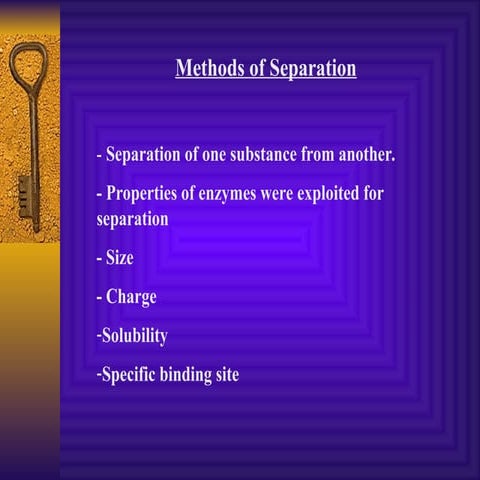 Methods of Separation

- Separation of one substance from another.

- Properties of enzymes were exploited for separation

- Size

- Charge

-Solubility

-Specific binding site